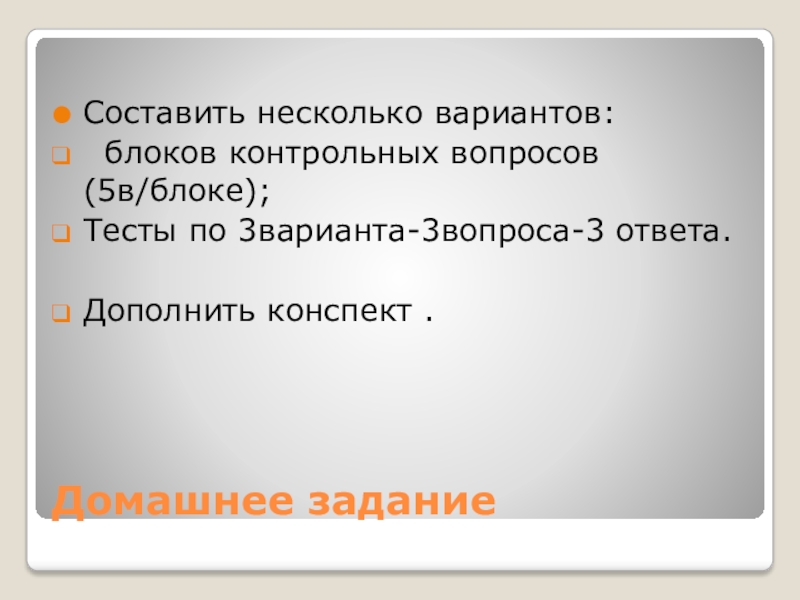 Составить несколько вариантов:

блоков контрольных вопросов (5в/блоке);

Тесты по 3варианта-3вопроса-3 ответа.

Дополнить конспект .

Домашнее задание